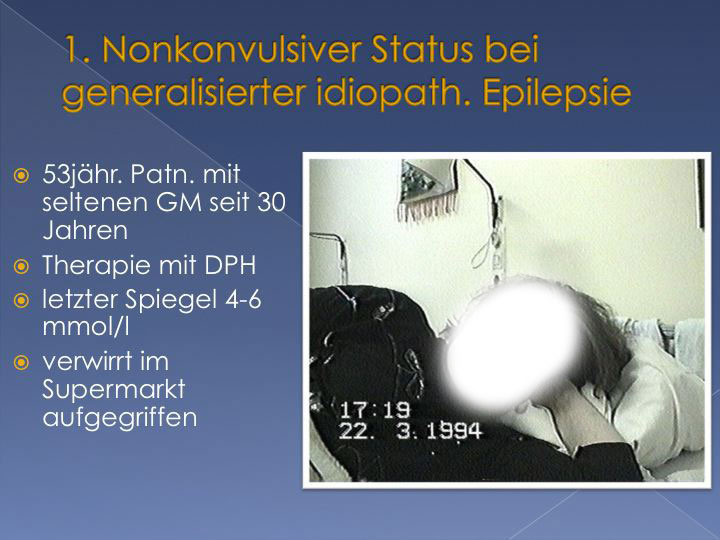 1. Nonkonvulsiver Status bei generalisierter idiopath. Epilepsie

53jähr. Patn. mit seltenen GM seit 30 Jahren

Therapie mit DPH

letzter Spiegel 4-6 mmol/l

verwirrt im Supermarkt aufgegriffen

17:19
22. 3. 1994